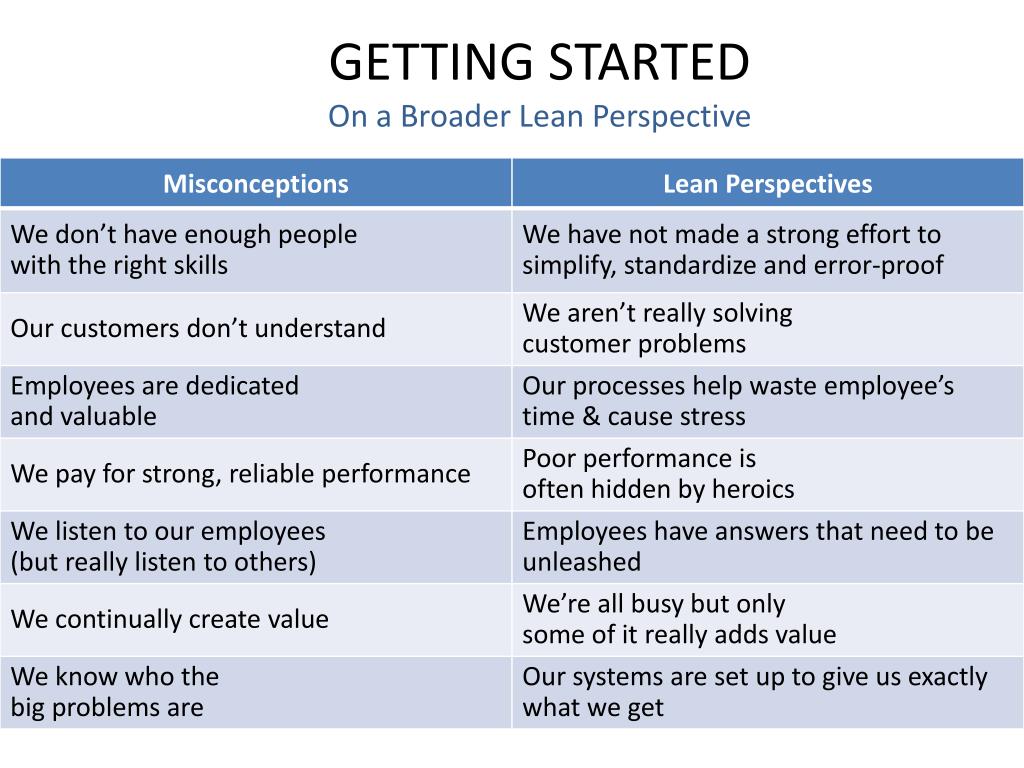 GETTING STARTED
On a Broader Lean Perspective

| Misconceptions | Lean Perspectives |
|---|---|
| We don’t have enough people with the right skills | We have not made a strong effort to simplify, standardize and error-proof |
| Our customers don’t understand | We aren’t really solving customer problems |
| Employees are dedicated and valuable | Our processes help waste employee’s time & cause stress |
| We pay for strong, reliable performance | Poor performance is often hidden by heroics |
| We listen to our employees (but really listen to others) | Employees have answers that need to be unleashed |
| We continually create value | We’re all busy but only some of it really adds value |
| We know who the big problems are | Our systems are set up to give us exactly what we get |